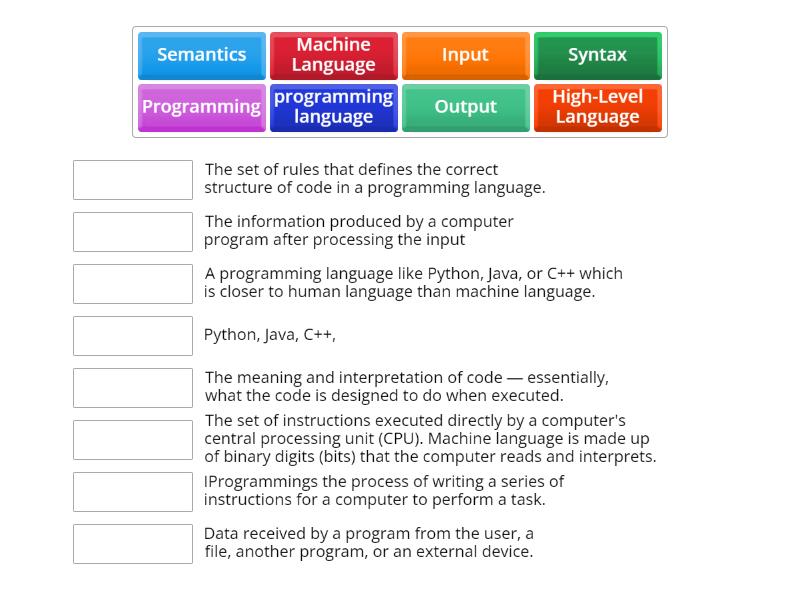 Semantics
Machine Language
Input
Syntax
Programming
programming language
Output
High-Level Language

The set of rules that defines the correct structure of code in a programming language.

The information produced by a computer program after processing the input

A programming language like Python, Java, or C++ which is closer to human language than machine language.

Python, Java, C++,

The meaning and interpretation of code — essentially, what the code is designed to do when executed.

The set of instructions executed directly by a computer's central processing unit (CPU). Machine language is made up of binary digits (bits) that the computer reads and interprets.

IProgrammings the process of writing a series of instructions for a computer to perform a task.

Data received by a program from the user, a file, another program, or an external device.